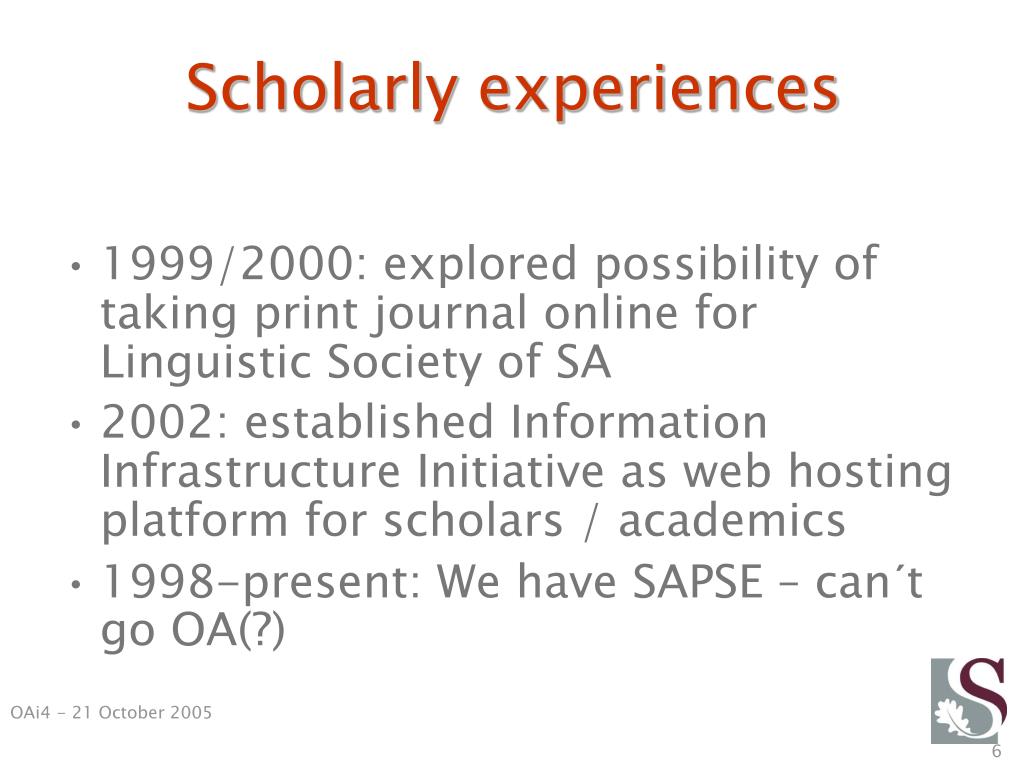 Scholarly experiences

• 1999/2000: explored possibility of taking print journal online for Linguistic Society of SA
• 2002: established Information Infrastructure Initiative as web hosting platform for scholars / academics
• 1998–present: We have SAPSE – can´t go OA(?)

OAi4 - 21 October 2005

S

6